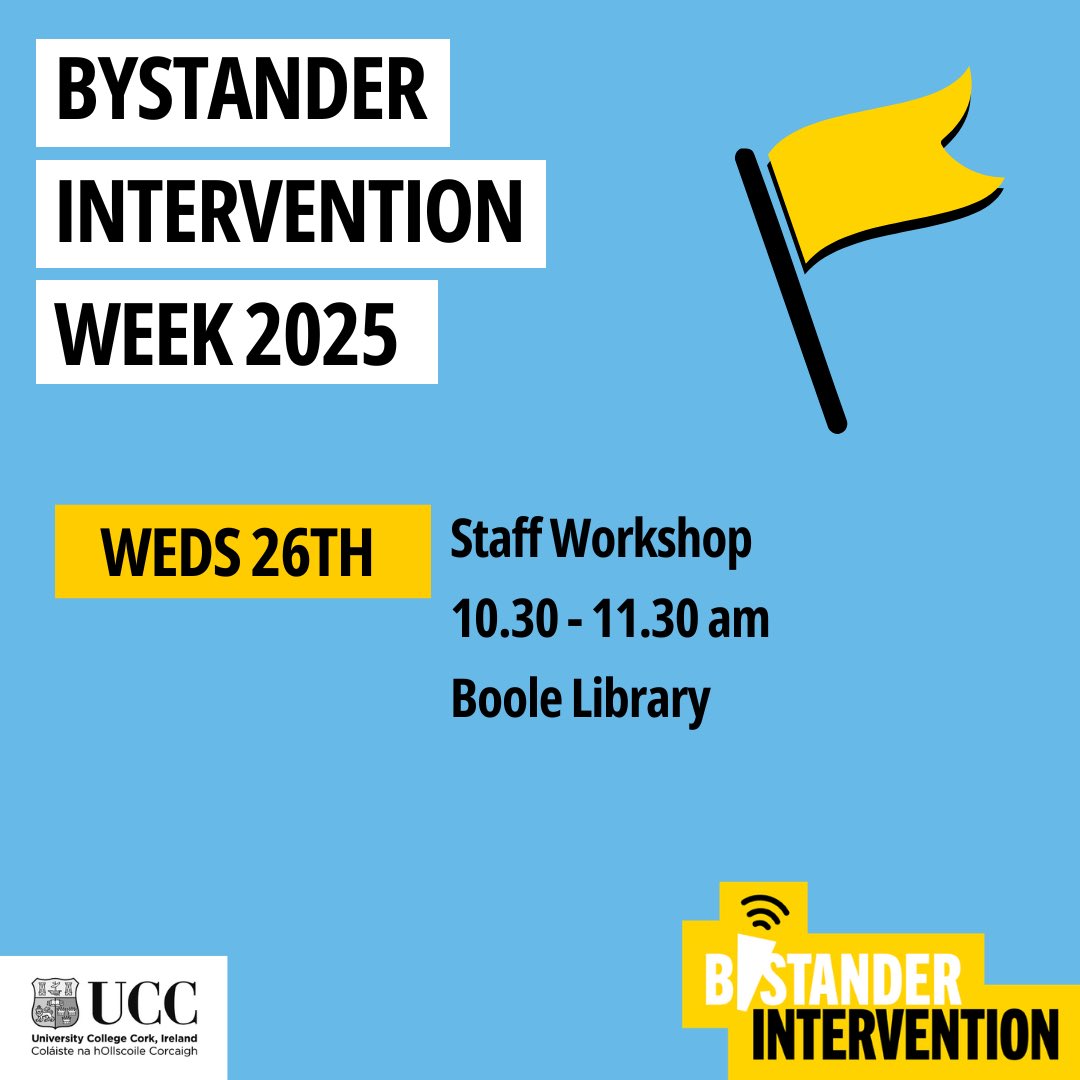 BYSTANDER INTERVENTION WEEK 2025

WEDS 26TH

Staff Workshop
10.30 - 11.30 am
Boole Library

UCC
University College Cork, Ireland
Coláiste na hOllscoile Corcaigh

BYSTANDER
INTERVENTION